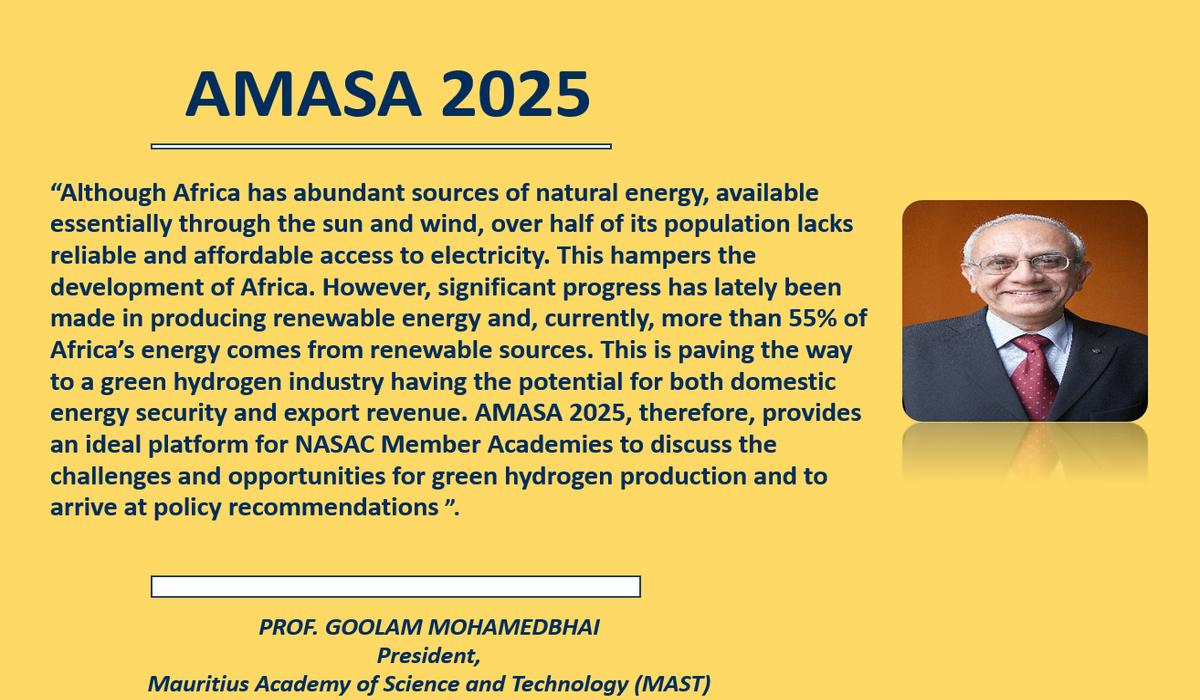 AMASA 2025

“Although Africa has abundant sources of natural energy, available essentially through the sun and wind, over half of its population lacks reliable and affordable access to electricity. This hampers the development of Africa. However, significant progress has lately been made in producing renewable energy and, currently, more than 55% of Africa’s energy comes from renewable sources. This is paving the way to a green hydrogen industry having the potential for both domestic energy security and export revenue. AMASA 2025, therefore, provides an ideal platform for NASAC Member Academies to discuss the challenges and opportunities for green hydrogen production and to arrive at policy recommendations ”.

PROF. GOOLAM MOHAMEDBHAI
President,
Mauritius Academy of Science and Technology (MAST)